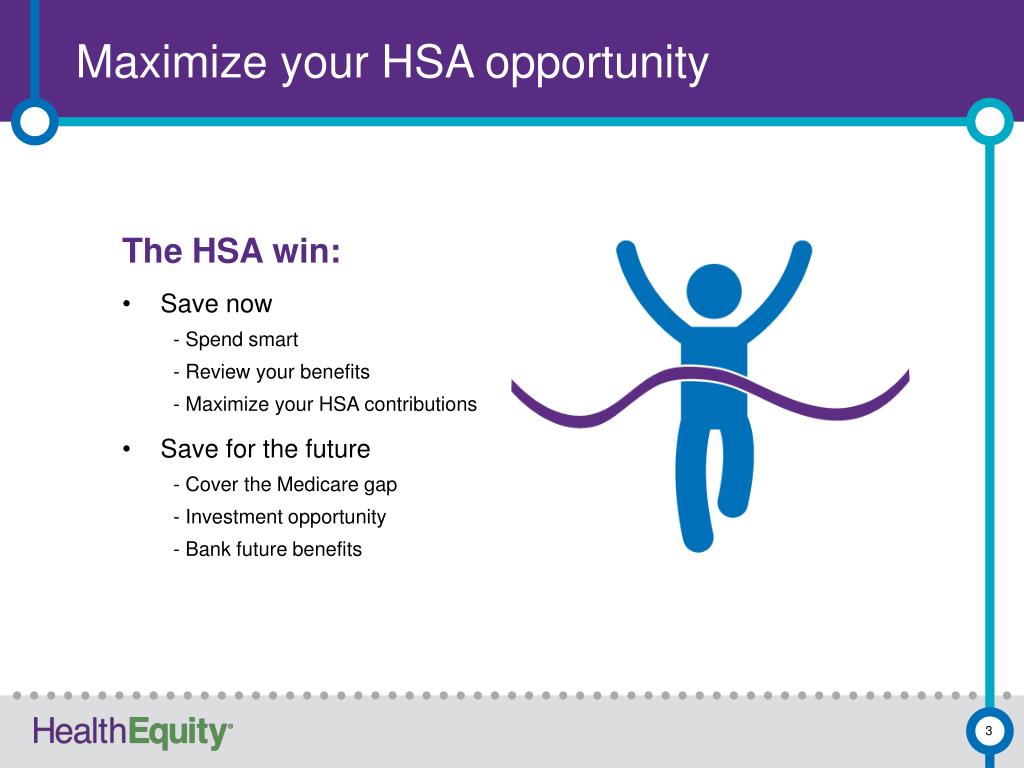 Maximize your HSA opportunity

The HSA win:

• Save now
- Spend smart
- Review your benefits
- Maximize your HSA contributions

• Save for the future
- Cover the Medicare gap
- Investment opportunity
- Bank future benefits

HealthEquity®

3